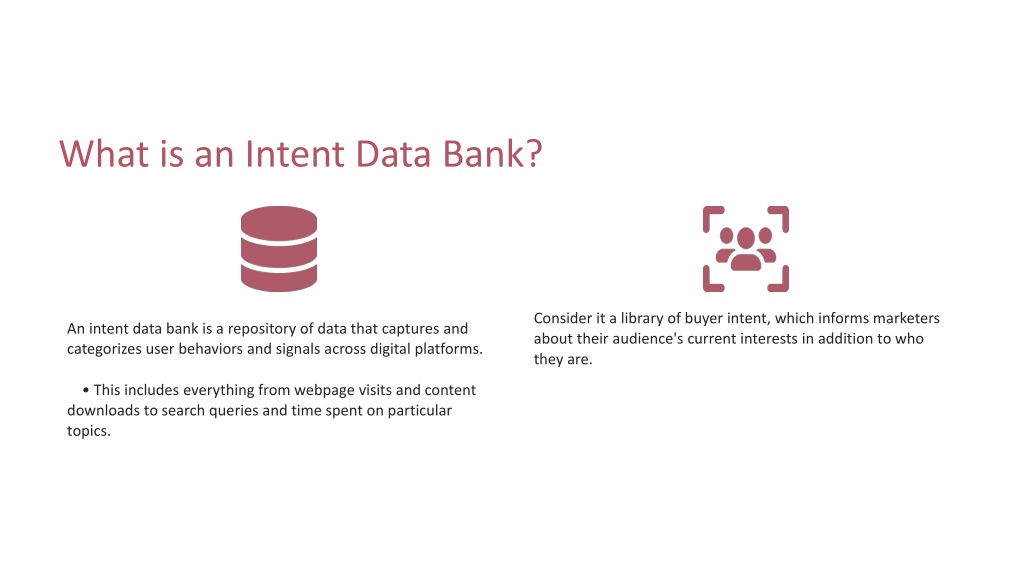 What is an Intent Data Bank?

An intent data bank is a repository of data that captures and categorizes user behaviors and signals across digital platforms.

• This includes everything from webpage visits and content downloads to search queries and time spent on particular topics.

Consider it a library of buyer intent, which informs marketers about their audience's current interests in addition to who they are.